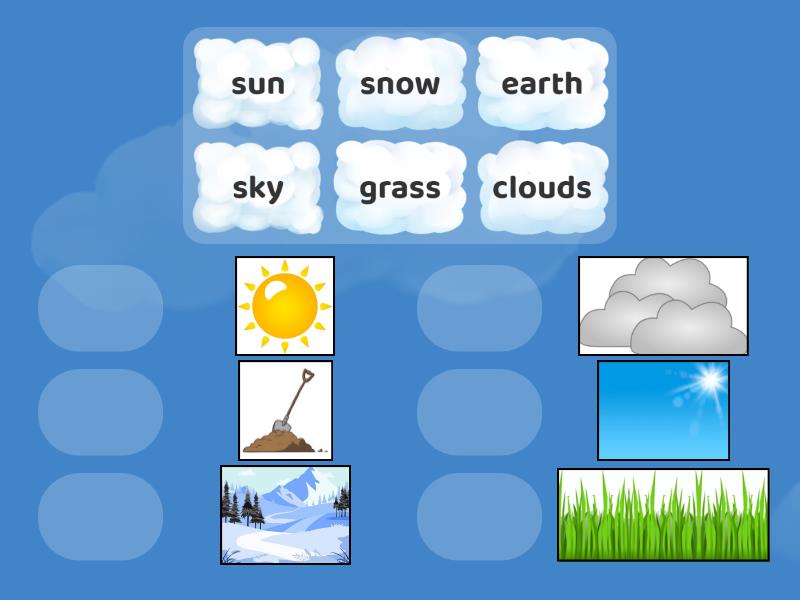 sun snow earth
sky grass clouds